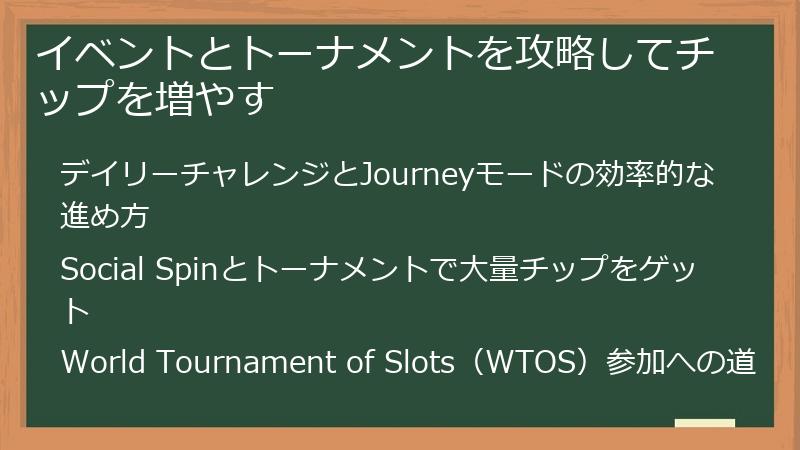 イベントとトーナメントを攻略してチップを増やす

デイリーチャレンジとJourneyモードの効率的な進め方

Social Spinとトーナメントで大量チップをゲット

World Tournament of Slots（WTOS）参加への道